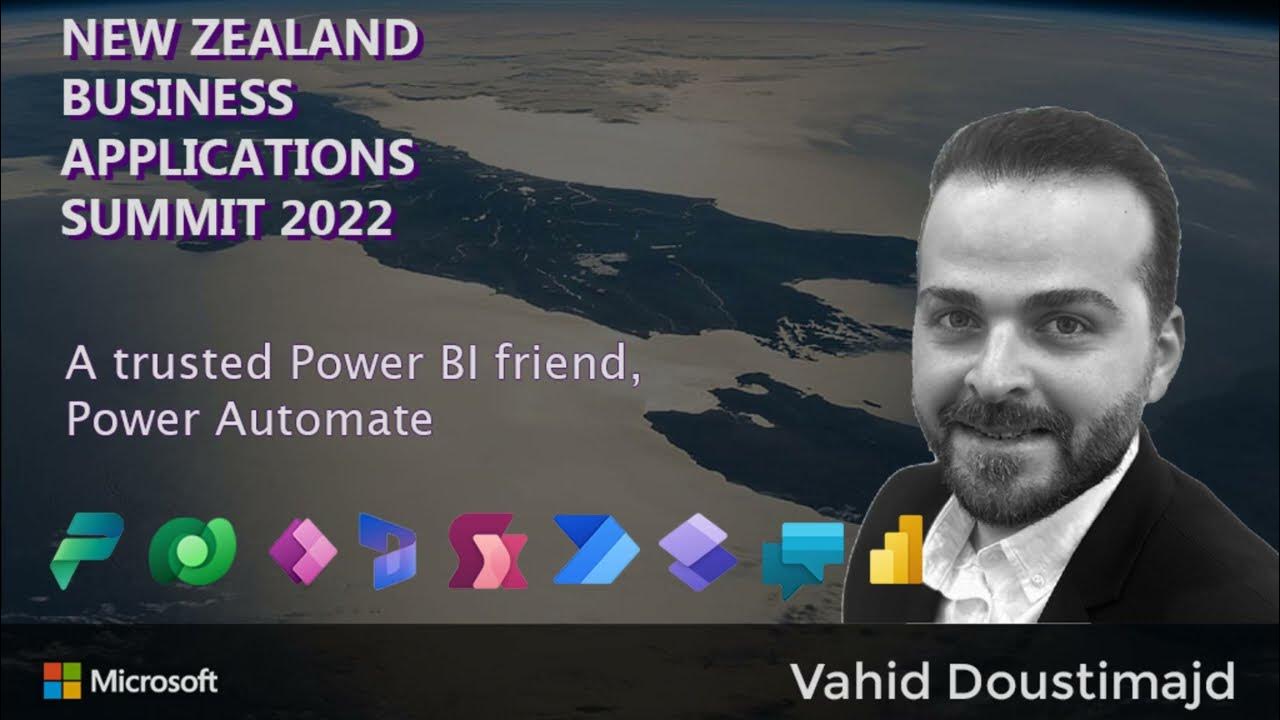 NEW ZEALAND BUSINESS APPLICATIONS SUMMIT 2022

A trusted Power BI friend, Power Automate

Microsoft

Vahid Doustimajd